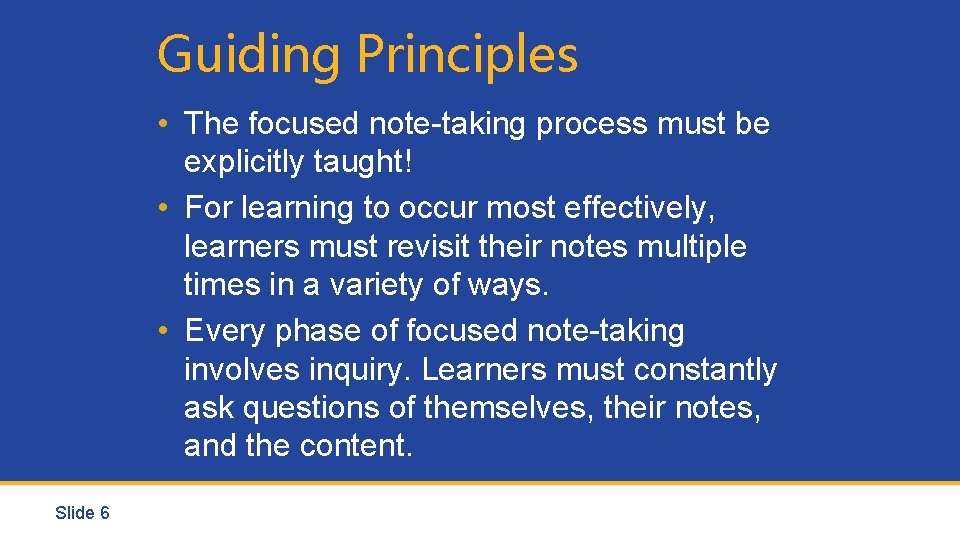 Guiding Principles

• The focused note-taking process must be explicitly taught!
• For learning to occur most effectively, learners must revisit their notes multiple times in a variety of ways.
• Every phase of focused note-taking involves inquiry. Learners must constantly ask questions of themselves, their notes, and the content.

Slide 6